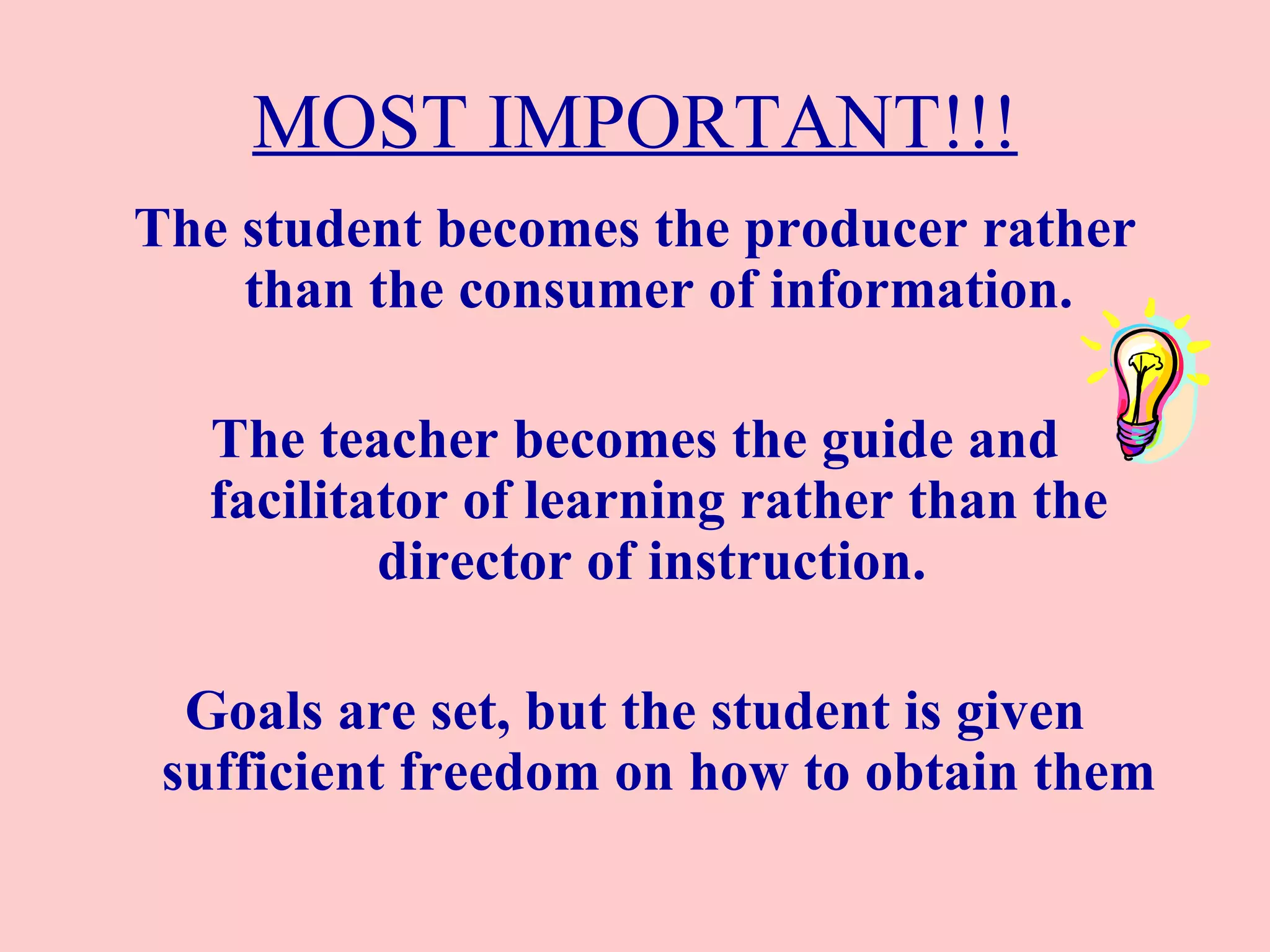 MOST IMPORTANT!!!

The student becomes the producer rather than the consumer of information.

The teacher becomes the guide and facilitator of learning rather than the director of instruction.

Goals are set, but the student is given sufficient freedom on how to obtain them